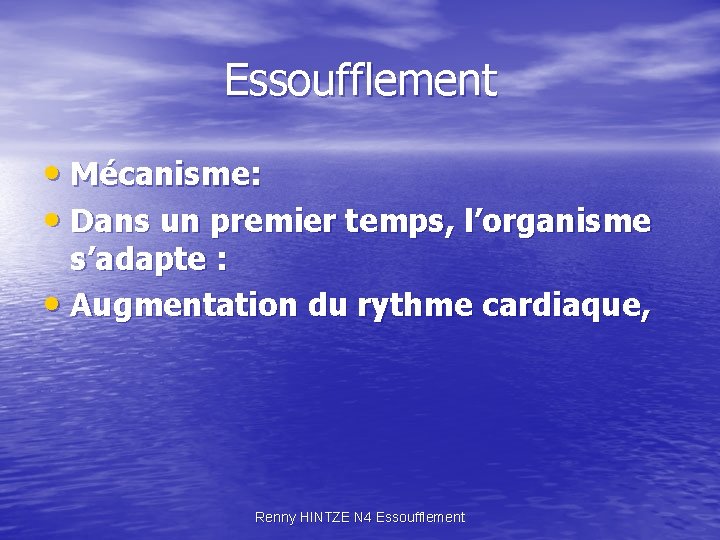 Essoufflement

• Mécanisme:
• Dans un premier temps, l’organisme s’adapte :
• Augmentation du rythme cardiaque,

Renny HINTZE N4 Essoufflement